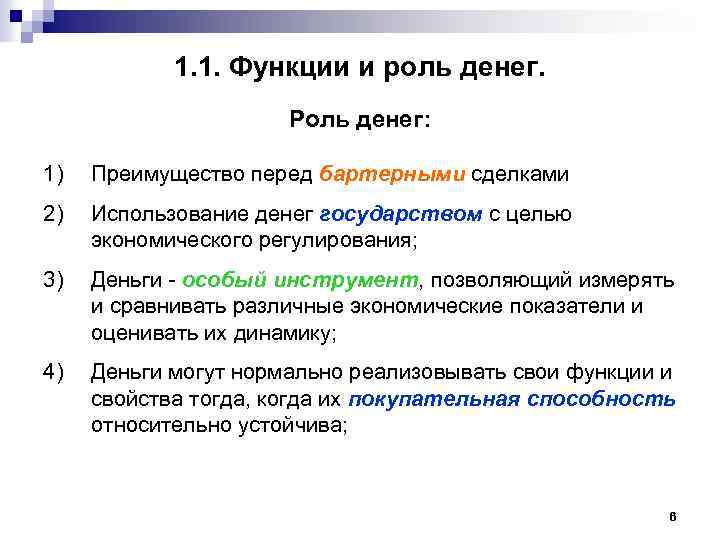 1.1. Функции и роль денег.

Роль денег:

1) Преимущество перед бартерными сделками

2) Использование денег государством с целью экономического регулирования;

3) Деньги - особый инструмент, позволяющий измерять и сравнивать различные экономические показатели и оценивать их динамику;

4) Деньги могут нормально реализовывать свои функции и свойства тогда, когда их покупательная способность относительно устойчива;

6